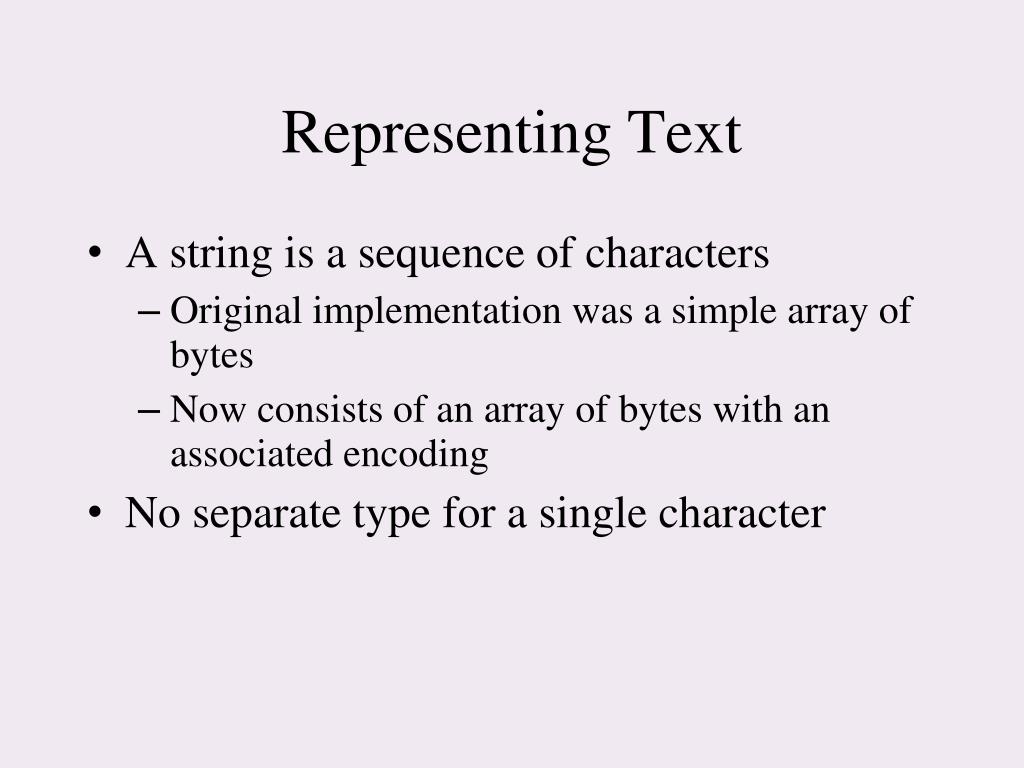 Representing Text

• A string is a sequence of characters
– Original implementation was a simple array of bytes
– Now consists of an array of bytes with an associated encoding
• No separate type for a single character